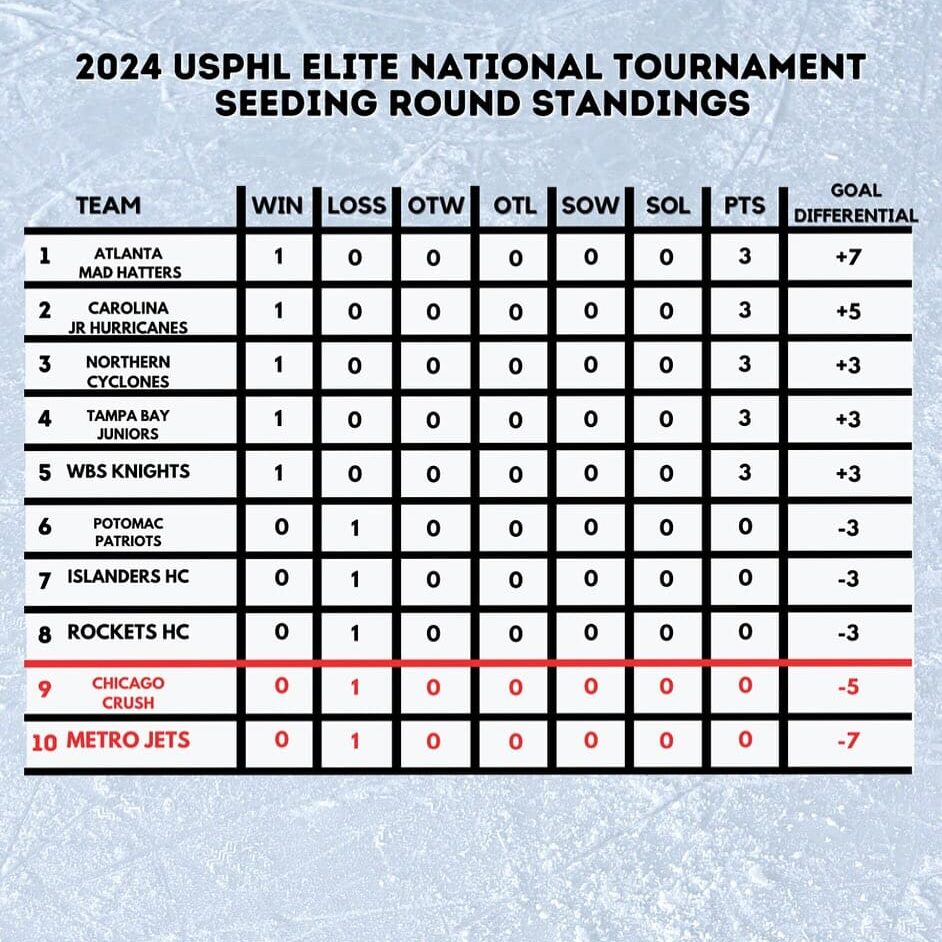 2024 USPHL ELITE NATIONAL TOURNAMENT
SEEDING ROUND STANDINGS

| | TEAM | WIN | LOSS | OTW | OTL | SOW | SOL | PTS | GOAL DIFFERENTIAL |
|---|---|---|---|---|---|---|---|---|---|
| 1 | ATLANTA MAD HATTERS | 1 | 0 | 0 | 0 | 0 | 0 | 3 | +7 |
| 2 | CAROLINA JR HURRICANES | 1 | 0 | 0 | 0 | 0 | 0 | 3 | +5 |
| 3 | NORTHERN CYCLONES | 1 | 0 | 0 | 0 | 0 | 0 | 3 | +3 |
| 4 | TAMPA BAY JUNIORS | 1 | 0 | 0 | 0 | 0 | 0 | 3 | +3 |
| 5 | WBS KNIGHTS | 1 | 0 | 0 | 0 | 0 | 0 | 3 | +3 |
| 6 | POTOMAC PATRIOTS | 0 | 1 | 0 | 0 | 0 | 0 | 0 | -3 |
| 7 | ISLANDERS HC | 0 | 1 | 0 | 0 | 0 | 0 | 0 | -3 |
| 8 | ROCKETS HC | 0 | 1 | 0 | 0 | 0 | 0 | 0 | -3 |
| 9 | CHICAGO CRUSH | 0 | 1 | 0 | 0 | 0 | 0 | 0 | -5 |
| 10 | METRO JETS | 0 | 1 | 0 | 0 | 0 | 0 | 0 | -7 |